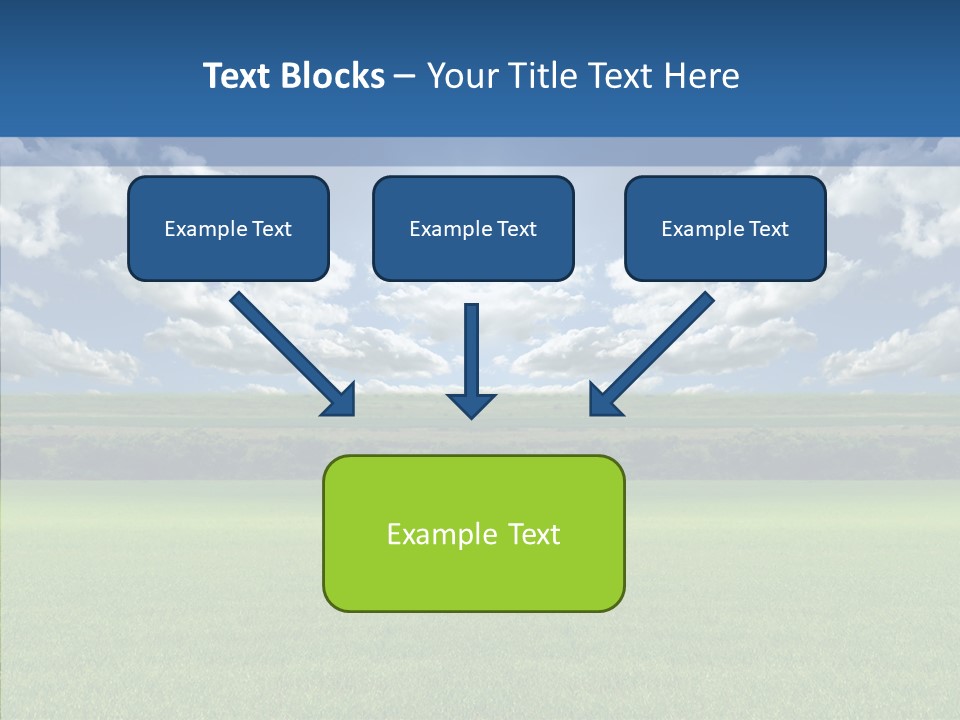 Text Blocks – Your Title Text Here

Example Text

Example Text

Example Text

Example Text